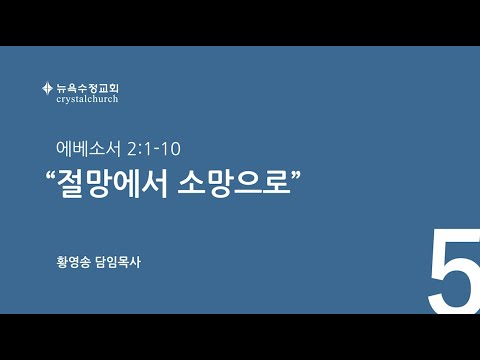 뉴욕수정교회
crystalchurch

에베소서 2:1-10
“절망에서 소망으로”

황영송 담임목사

5